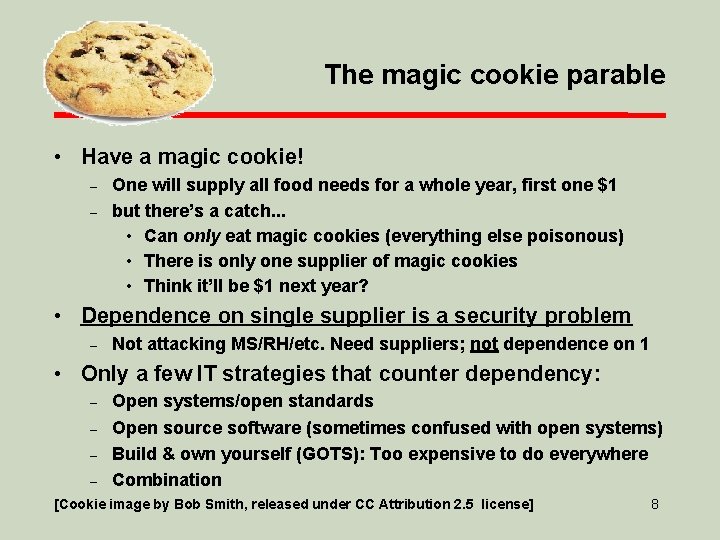 The magic cookie parable

• Have a magic cookie!
- One will supply all food needs for a whole year, first one $1
- but there's a catch...
• Can only eat magic cookies (everything else poisonous)
• There is only one supplier of magic cookies
• Think it'll be $1 next year?

• Dependence on single supplier is a security problem
- Not attacking MS/RH/etc. Need suppliers; not dependence on 1

• Only a few IT strategies that counter dependency:
- Open systems/open standards
- Open source software (sometimes confused with open systems)
- Build & own yourself (GOTS): Too expensive to do everywhere
- Combination

[Cookie image by Bob Smith, released under CC Attribution 2.5 license]

8